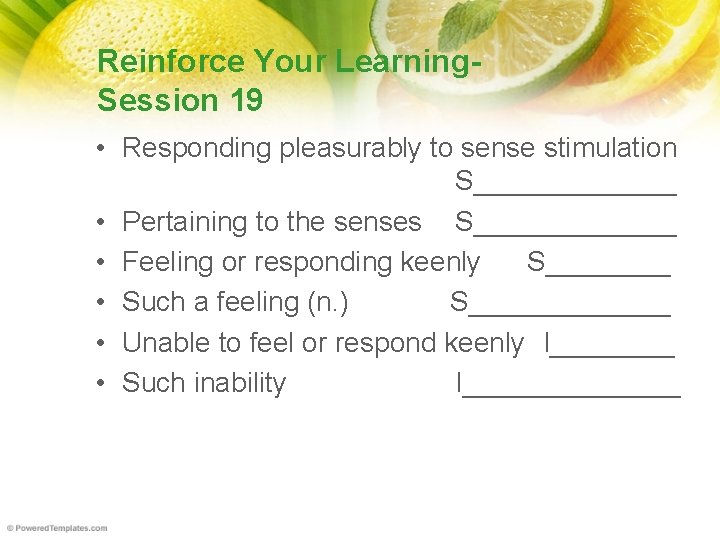 Reinforce Your Learning- Session 19

• Responding pleasurably to sense stimulation S______________
• Pertaining to the senses S______________
• Feeling or responding keenly S_________
• Such a feeling (n.) S______________
• Unable to feel or respond keenly I_________
• Such inability I_______________

© PoweredTemplates.com